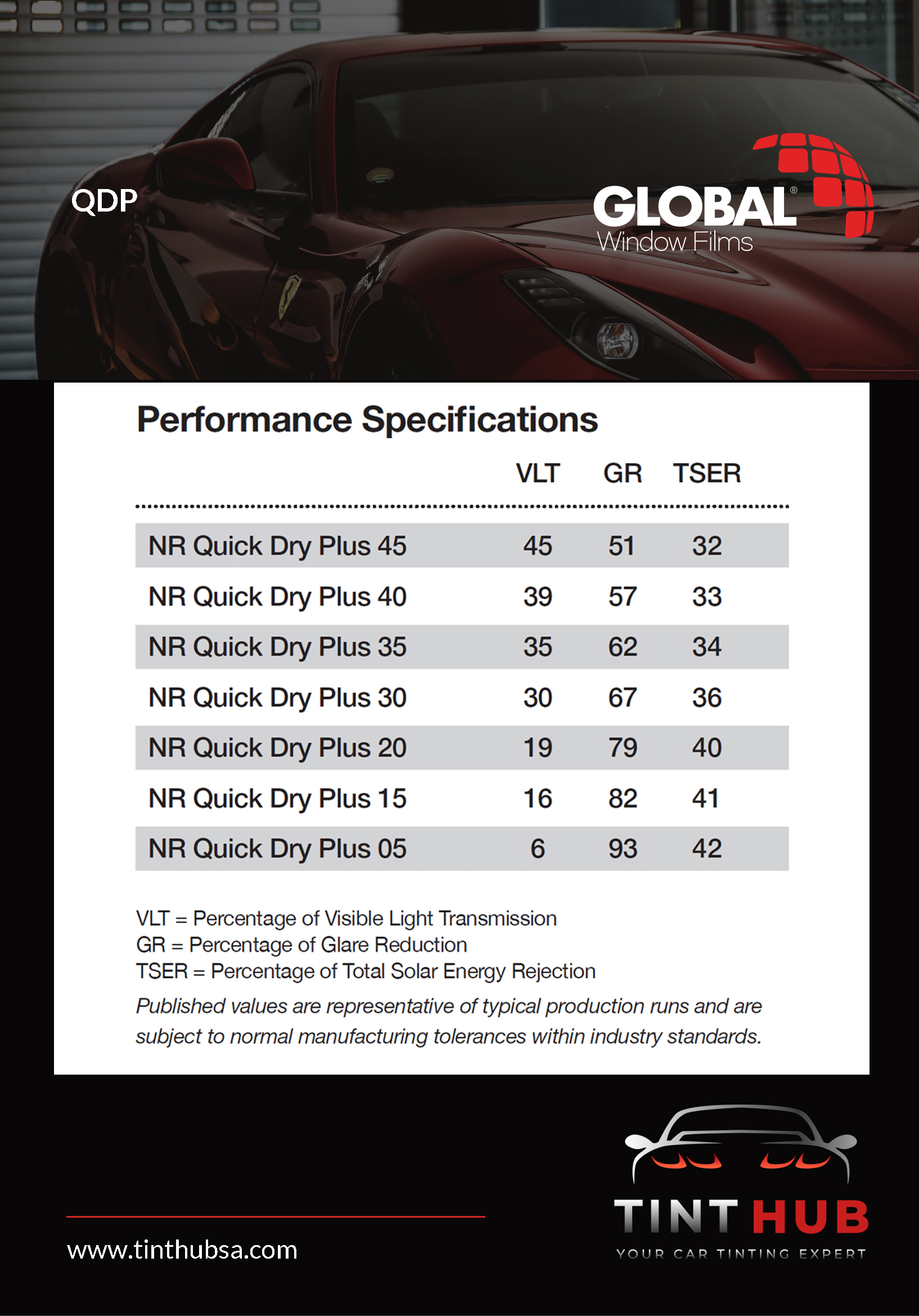 QDP

GLOBAL®
Window Films

Performance Specifications

| | VLT | GR | TSER |
|---|---|---|---|
| NR Quick Dry Plus 45 | 45 | 51 | 32 |
| NR Quick Dry Plus 40 | 39 | 57 | 33 |
| NR Quick Dry Plus 35 | 35 | 62 | 34 |
| NR Quick Dry Plus 30 | 30 | 67 | 36 |
| NR Quick Dry Plus 20 | 19 | 79 | 40 |
| NR Quick Dry Plus 15 | 16 | 82 | 41 |
| NR Quick Dry Plus 05 | 6 | 93 | 42 |

VLT = Percentage of Visible Light Transmission
GR = Percentage of Glare Reduction
TSER = Percentage of Total Solar Energy Rejection
Published values are representative of typical production runs and are subject to normal manufacturing tolerances within industry standards.

www.tinthubsa.com

TINT HUB
YOUR CAR TINTING EXPERT